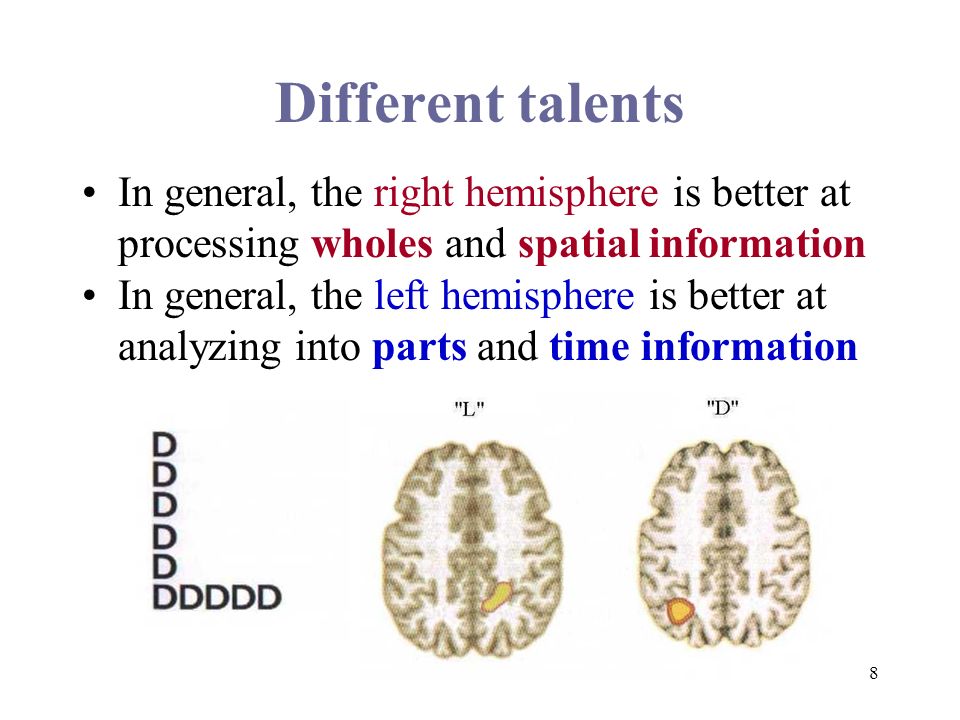 Different talents

• In general, the right hemisphere is better at processing wholes and spatial information
• In general, the left hemisphere is better at analyzing into parts and time information

D
D
D
D
D
DDDDD

"L"

"D"

8